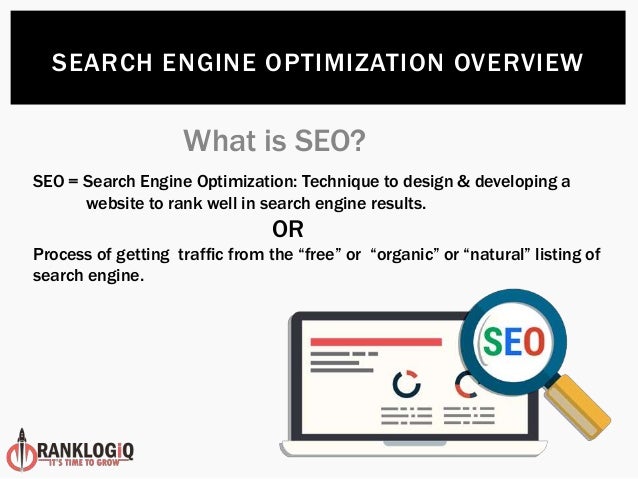 SEARCH ENGINE OPTIMIZATION OVERVIEW

What is SEO?

SEO = Search Engine Optimization: Technique to design & developing a website to rank well in search engine results.

OR

Process of getting traffic from the “free” or “organic” or “natural” listing of search engine.

SEO

RANKLOGIQ
IT'S TIME TO GROW